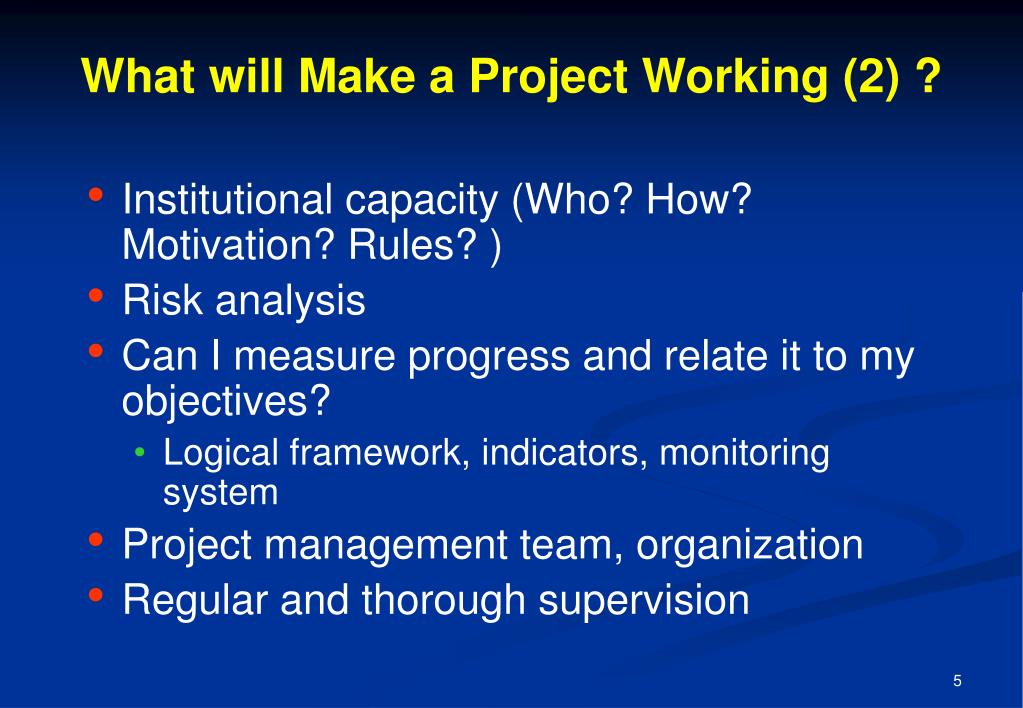 What will Make a Project Working (2) ?

• Institutional capacity (Who? How? Motivation? Rules? )
• Risk analysis
• Can I measure progress and relate it to my objectives?
  • Logical framework, indicators, monitoring system
• Project management team, organization
• Regular and thorough supervision

5